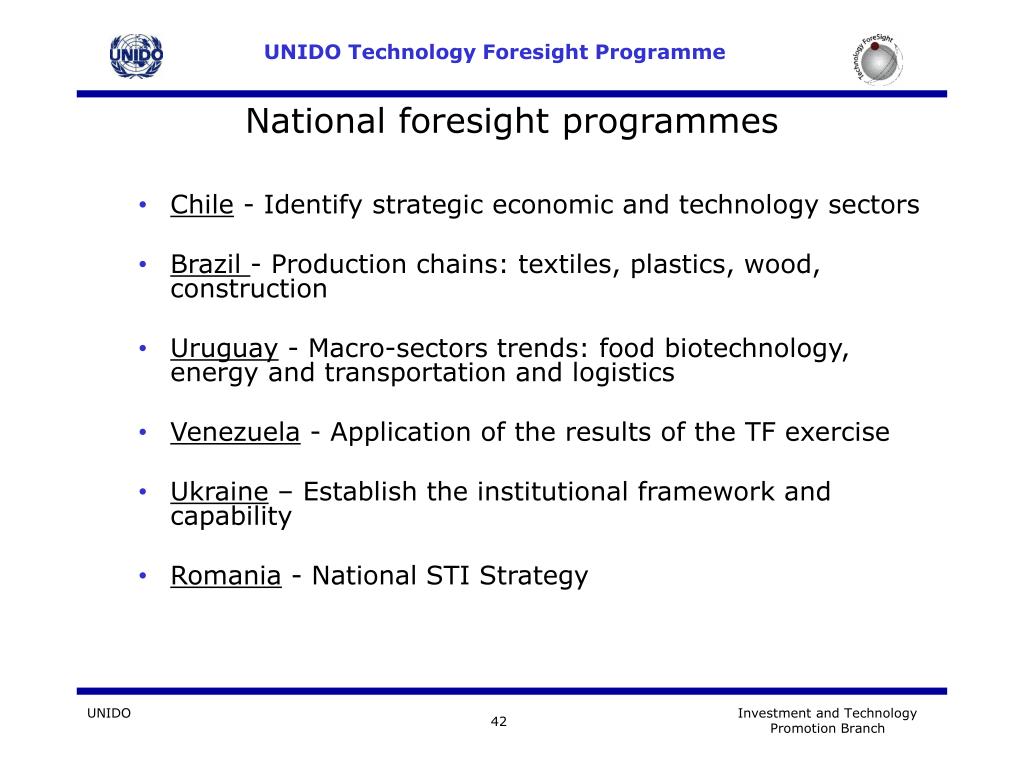 UNIDO

UNIDO Technology Foresight Programme

Technology ForeSight

National foresight programmes

• Chile - Identify strategic economic and technology sectors

• Brazil - Production chains: textiles, plastics, wood, construction

• Uruguay - Macro-sectors trends: food biotechnology, energy and transportation and logistics

• Venezuela - Application of the results of the TF exercise

• Ukraine – Establish the institutional framework and capability

• Romania - National STI Strategy

UNIDO

42

Investment and Technology Promotion Branch